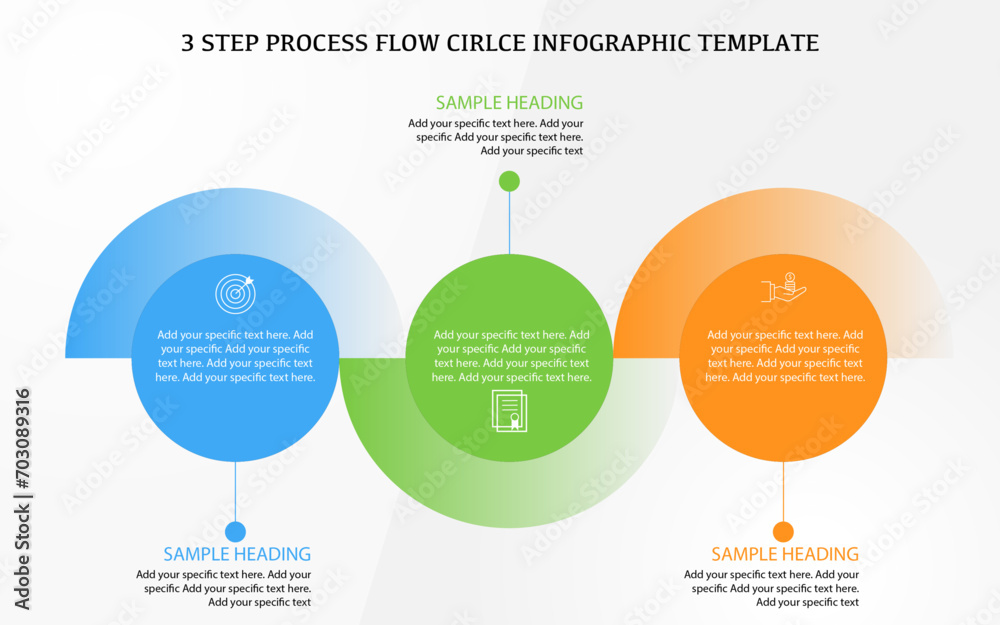 3 STEP PROCESS FLOW CIRLCE INFOGRAPHIC TEMPLATE

SAMPLE HEADING
Add your specific text here. Add your specific Add your specific text here. Add your specific text

Add your specific text here. Add your specific Add your specific text here. Add your specific text here. Add your specific text here.

Add your specific text here. Add your specific Add your specific text here. Add your specific text here. Add your specific text here.

Add your specific text here. Add your specific Add your specific text here. Add your specific text here. Add your specific text here.

SAMPLE HEADING
Add your specific text here. Add your specific Add your specific text here. Add your specific text

SAMPLE HEADING
Add your specific text here. Add your specific Add your specific text here. Add your specific text

Adobe Stock | #703089316